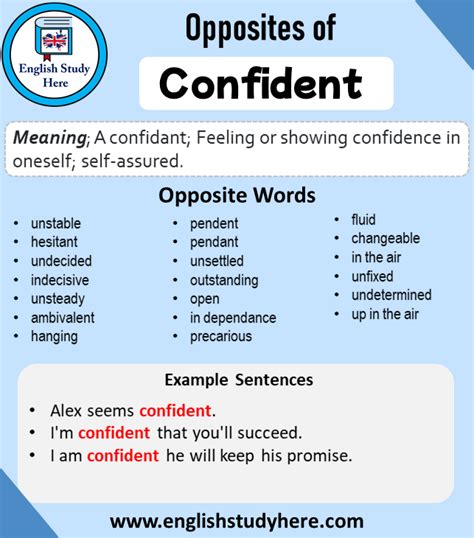 English Study Here

Opposites of

Confident

Meaning; A confidant; Feeling or showing confidence in oneself; self-assured.

Opposite Words

- unstable
- hesitant
- undecided
- indecisive
- unsteady
- ambivalent
- hanging

- pendent
- pendant
- unsettled
- outstanding
- open
- in dependance
- precarious

- fluid
- changeable
- in the air
- unfixed
- undetermined
- up in the air

Example Sentences

- Alex seems confident.
- I'm confident that you'll succeed.
- I am confident he will keep his promise.

www.englishstudyhere.com